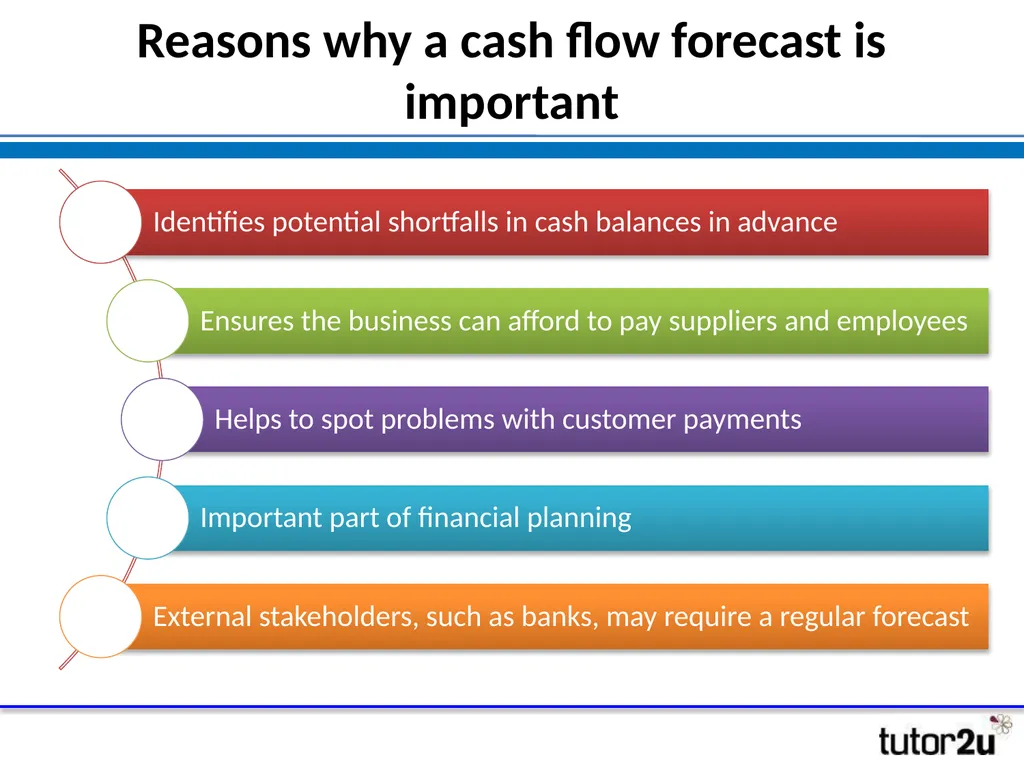 Reasons why a cash flow forecast is important

Identifies potential shortfalls in cash balances in advance

Ensures the business can afford to pay suppliers and employees

Helps to spot problems with customer payments

Important part of financial planning

External stakeholders, such as banks, may require a regular forecast

tutor2u